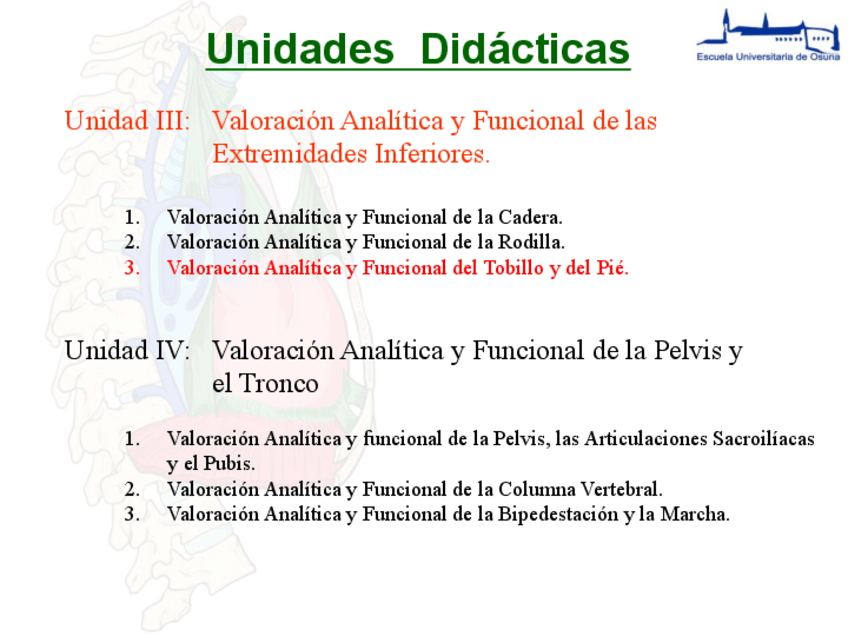 Unidades Didácticas

Escuela Universitaria de Osuna

Unidad III: Valoración Analítica y Funcional de las Extremidades Inferiores.

1. Valoración Analítica y Funcional de la Cadera.
2. Valoración Analítica y Funcional de la Rodilla.
3. Valoración Analítica y Funcional del Tobillo y del Pié.

Unidad IV: Valoración Analítica y Funcional de la Pelvis y el Tronco

1. Valoración Analítica y funcional de la Pelvis, las Articulaciones Sacroilíacas y el Pubis.
2. Valoración Analítica y Funcional de la Columna Vertebral.
3. Valoración Analítica y Funcional de la Bipedestación y la Marcha.